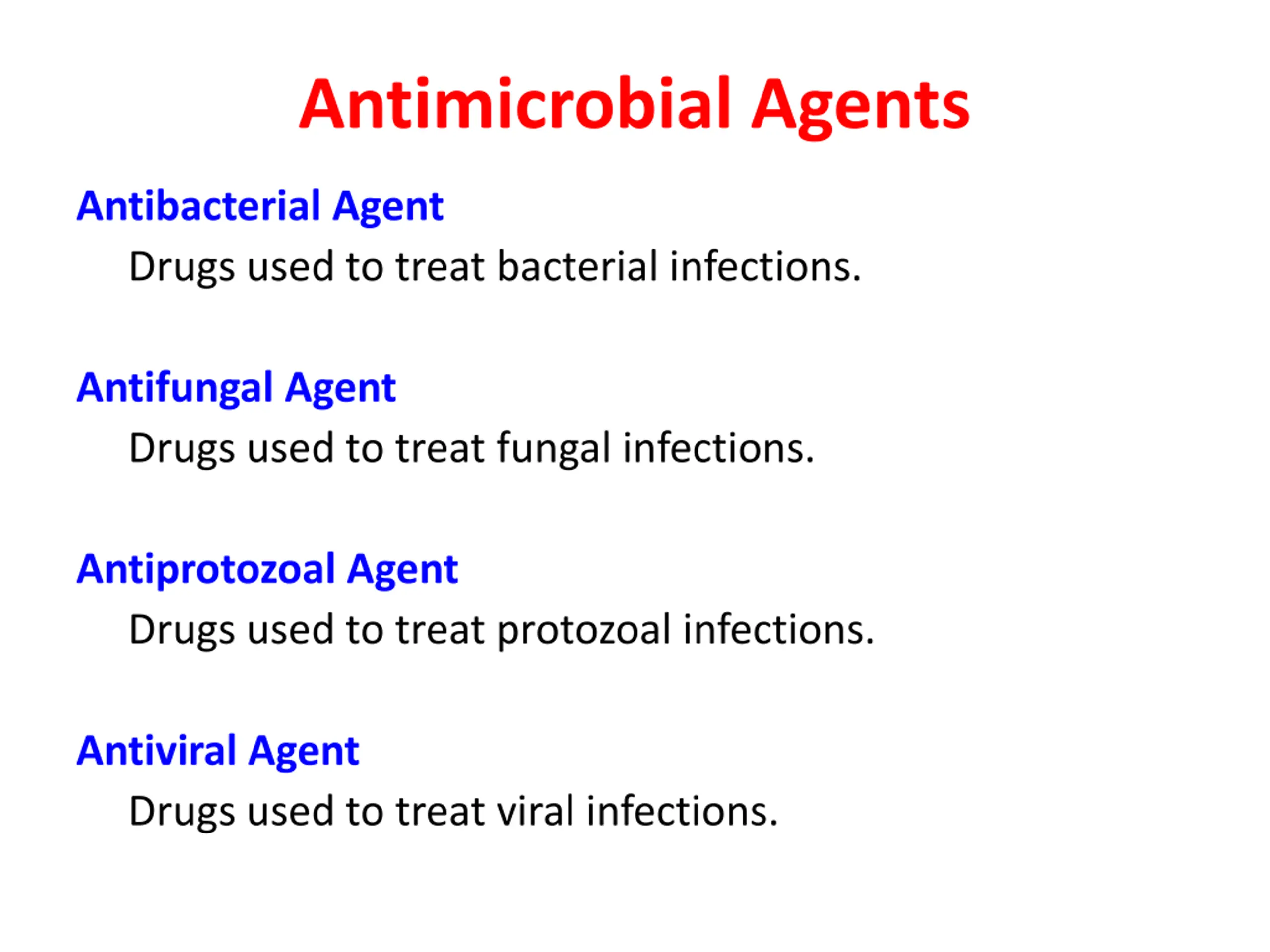 Antimicrobial Agents

Antibacterial Agent

Drugs used to treat bacterial infections.

Antifungal Agent

Drugs used to treat fungal infections.

Antiprotozoal Agent

Drugs used to treat protozoal infections.

Antiviral Agent

Drugs used to treat viral infections.